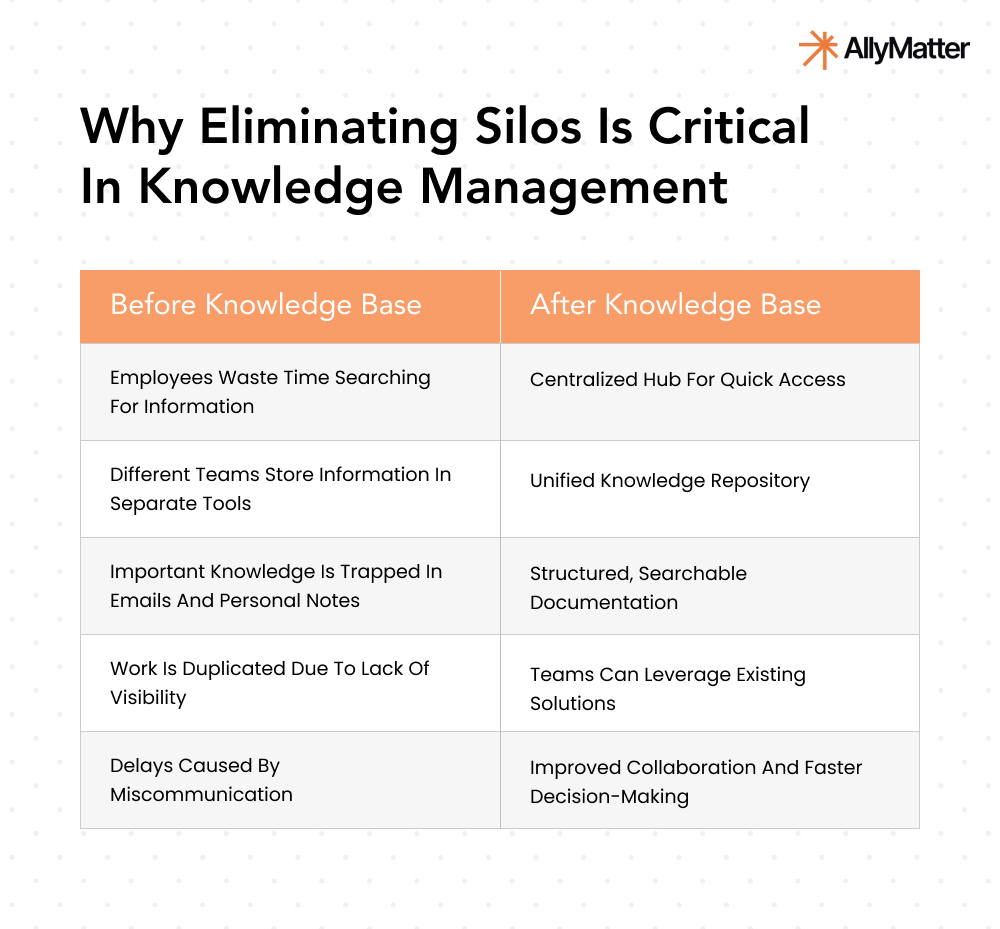 AllyMatter

Why Eliminating Silos Is Critical In Knowledge Management

| Before Knowledge Base | After Knowledge Base |
|---|---|
| Employees Waste Time Searching For Information | Centralized Hub For Quick Access |
| Different Teams Store Information In Separate Tools | Unified Knowledge Repository |
| Important Knowledge Is Trapped In Emails And Personal Notes | Structured, Searchable Documentation |
| Work Is Duplicated Due To Lack Of Visibility | Teams Can Leverage Existing Solutions |
| Delays Caused By Miscommunication | Improved Collaboration And Faster Decision-Making |